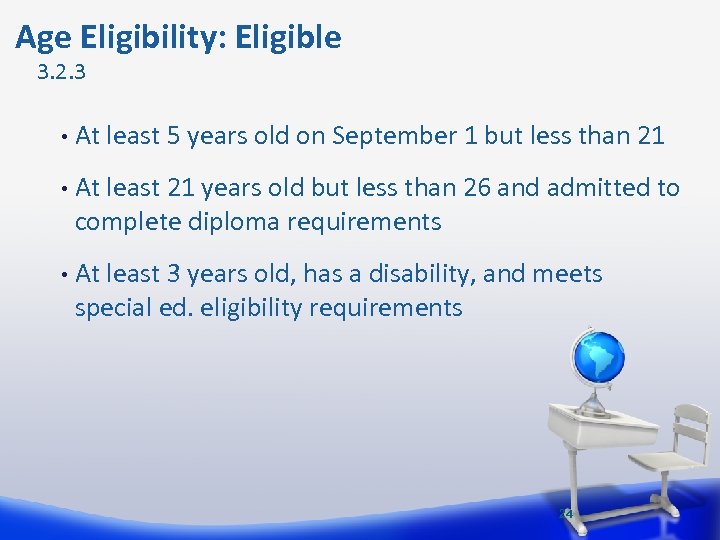 Age Eligibility: Eligible
3.2.3

• At least 5 years old on September 1 but less than 21

• At least 21 years old but less than 26 and admitted to complete diploma requirements

• At least 3 years old, has a disability, and meets special ed. eligibility requirements

24